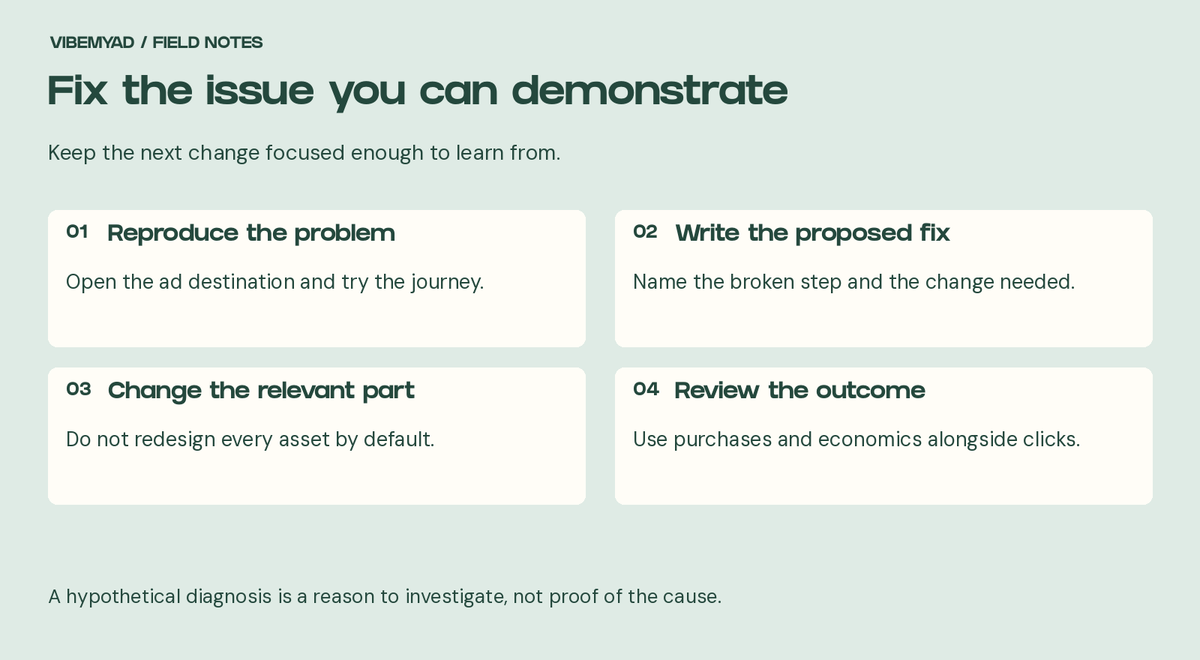 VIBEMYAD / FIELD NOTES

Fix the issue you can demonstrate

Keep the next change focused enough to learn from.

01 Reproduce the problem

Open the ad destination and try the journey.

02 Write the proposed fix

Name the broken step and the change needed.

03 Change the relevant part

Do not redesign every asset by default.

04 Review the outcome

Use purchases and economics alongside clicks.

A hypothetical diagnosis is a reason to investigate, not proof of the cause.